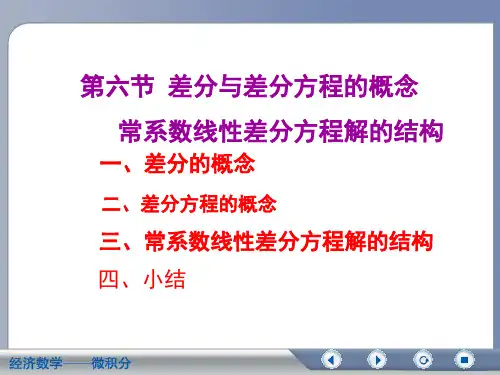 第六节 差分与差分方程的概念

常系数线性差分方程解的结构

一、差分的概念

二、差分方程的概念

三、常系数线性差分方程解的结构

四、小结

经济数学——微积分